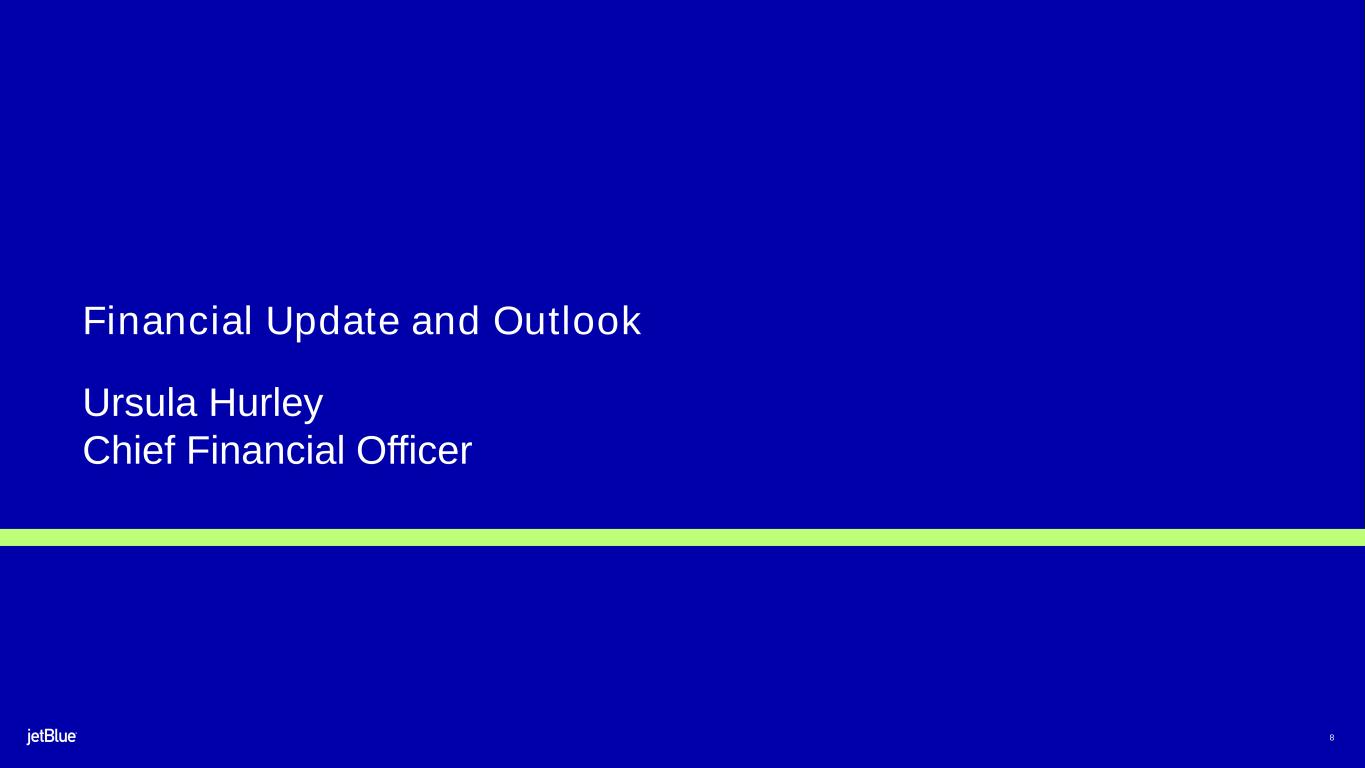 Financial Update and Outlook

Ursula Hurley
Chief Financial Officer

jetBlue

8